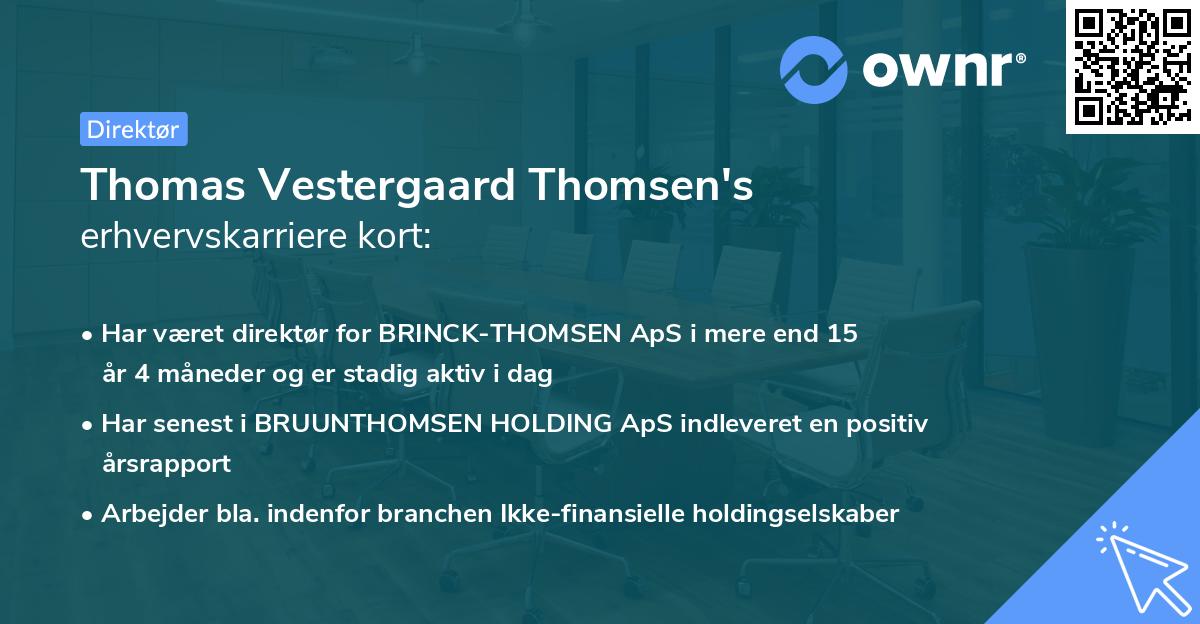 ownr®

Direktør

Thomas Vestergaard Thomsen's
erhvervskarriere kort:

• Har været direktør for BRINCK-THOMSEN ApS i mere end 15 år 4 måneder og er stadig aktiv i dag

• Har senest i BRUUNTHOMSEN HOLDING ApS indleveret en positiv årsrapport

• Arbejder bla. indenfor branchen Ikke-finansielle holdingselskaber